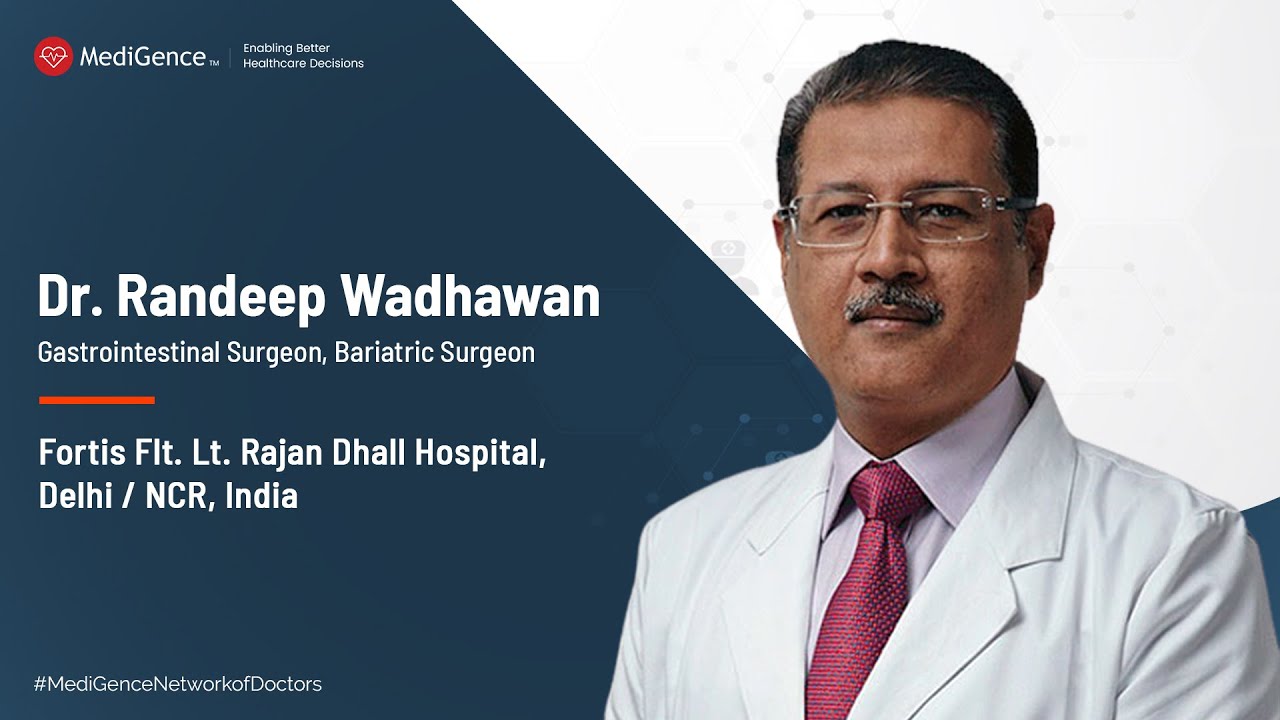 MediGence™ | Enabling Better Healthcare Decisions

Dr. Randeep Wadhawan

Gastrointestinal Surgeon, Bariatric Surgeon

Fortis Flt. Lt. Rajan Dhall Hospital, Delhi / NCR, India

#MediGenceNetworkofDoctors